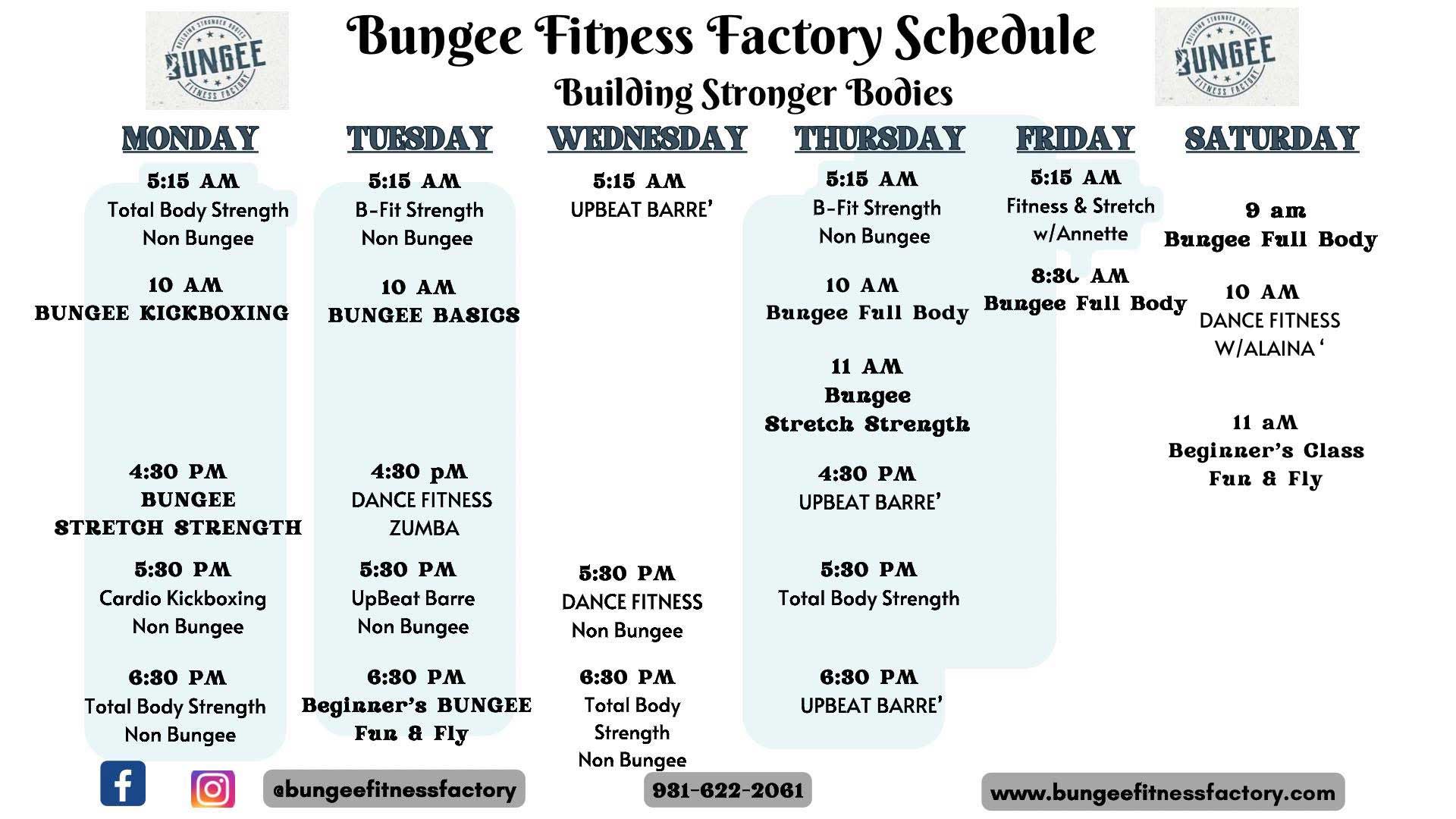 BUILDING STRONGER BODIES
BUNGEE
FITNESS FACTORY

Bungee Fitness Factory Schedule
Building Stronger Bodies

BUILDING STRONGER BODIES
BUNGEE
FITNESS FACTORY

MONDAY

5:15 AM
Total Body Strength
Non Bungee

10 AM
BUNGEE KICKBOXING

4:30 PM
BUNGEE
STRETCH STRENGTH

5:30 PM
Cardio Kickboxing
Non Bungee

6:30 PM
Total Body Strength
Non Bungee

TUESDAY

5:15 AM
B-Fit Strength
Non Bungee

10 AM
BUNGEE BASICS

4:30 pM
DANCE FITNESS
ZUMBA

5:30 PM
UpBeat Barre
Non Bungee

6:30 PM
Beginner's BUNGEE
Fun & Fly

WEDNESDAY

5:15 AM
UPBEAT BARRE'

5:30 PM
DANCE FITNESS
Non Bungee

6:30 PM
Total Body
Strength
Non Bungee

THURSDAY

5:15 AM
B-Fit Strength
Non Bungee

10 AM
Bungee Full Body

11 AM
Bungee
Stretch Strength

4:30 PM
UPBEAT BARRE'

5:30 PM
Total Body Strength

6:30 PM
UPBEAT BARRE'

FRIDAY

5:15 AM
Fitness & Stretch
w/Annette

8:30 AM
Bungee Full Body

SATURDAY

9 am
Bungee Full Body

10 AM
DANCE FITNESS
W/ALAINA '

11 aM
Beginner's Class
Fun & Fly

@bungeefitnessfactory
931-622-2061
www.bungeefitnessfactory.com